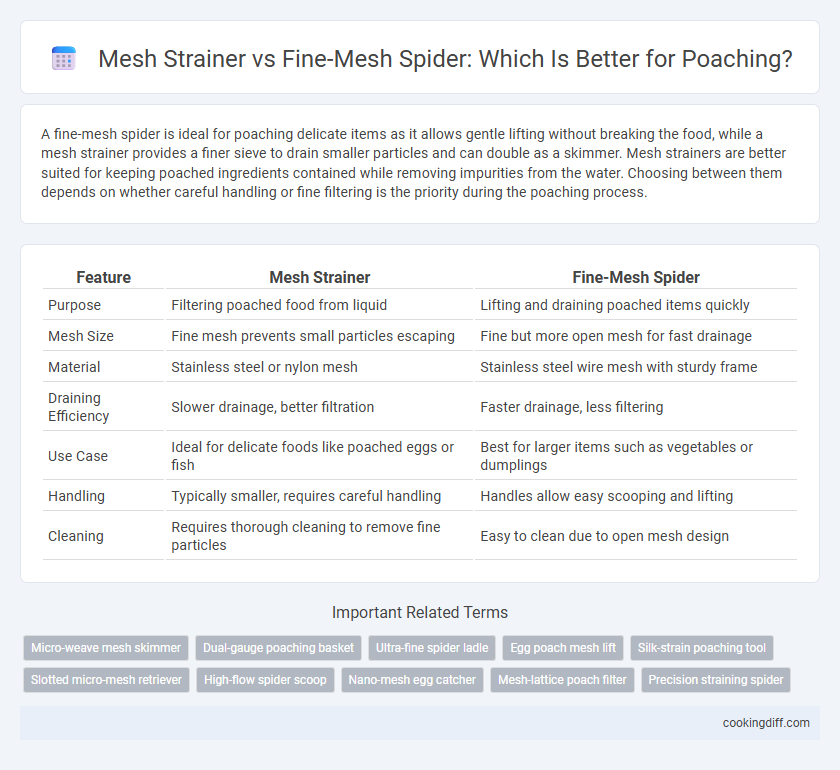 Mesh Strainer vs Fine-Mesh Spider: Which Is Better for Poaching?

A fine-mesh spider is ideal for poaching delicate items as it allows gentle lifting without breaking the food, while a mesh strainer provides a finer sieve to drain smaller particles and can double as a skimmer. Mesh strainers are better suited for keeping poached ingredients contained while removing impurities from the water. Choosing between them depends on whether careful handling or fine filtering is the priority during the poaching process.

| Feature | Mesh Strainer | Fine-Mesh Spider |
|---|---|---|
| Purpose | Filtering poached food from liquid | Lifting and draining poached items quickly |
| Mesh Size | Fine mesh prevents small particles escaping | Fine but more open mesh for fast drainage |
| Material | Stainless steel or nylon mesh | Stainless steel wire mesh with sturdy frame |
| Draining Efficiency | Slower drainage, better filtration | Faster drainage, less filtering |
| Use Case | Ideal for delicate foods like poached eggs or fish | Best for larger items such as vegetables or dumplings |
| Handling | Typically smaller, requires careful handling | Handles allow easy scooping and lifting |
| Cleaning | Requires thorough cleaning to remove fine particles | Easy to clean due to open mesh design |

Important Related Terms

Micro-weave mesh skimmer
Dual-gauge poaching basket
Ultra-fine spider ladle
Egg poach mesh lift
Silk-strain poaching tool
Slotted micro-mesh retriever
High-flow spider scoop
Nano-mesh egg catcher
Mesh-lattice poach filter
Precision straining spider

cookingdiff.com